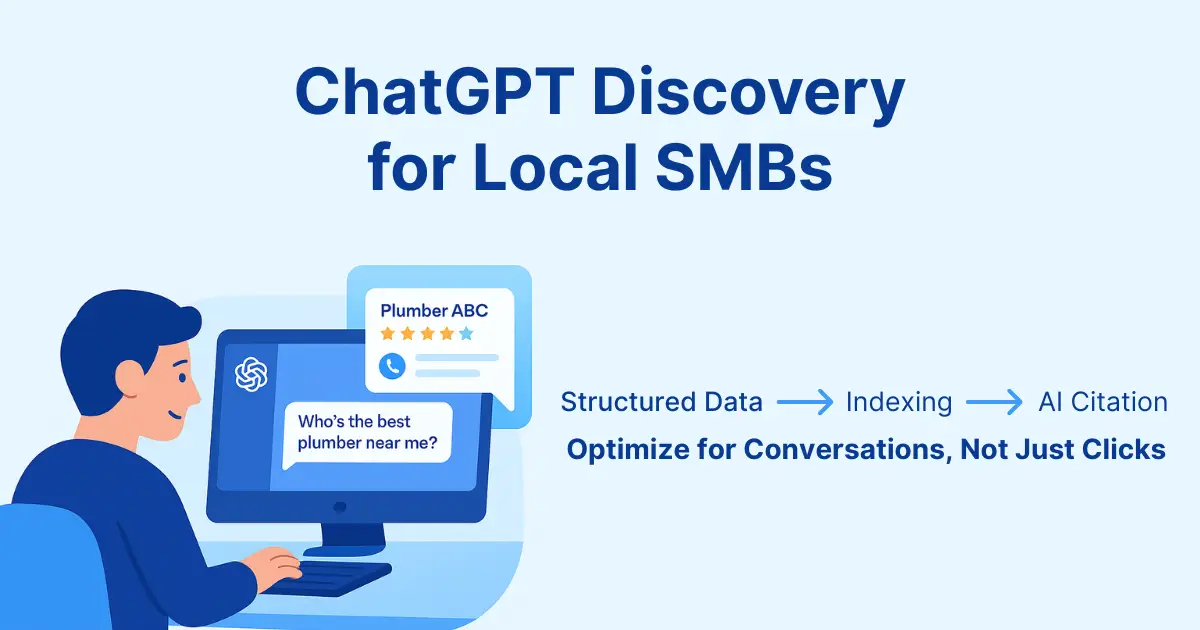 ChatGPT Discovery for Local SMBs

Plumber ABC

Who's the best plumber near me?

Structured Data → Indexing → AI Citation

Optimize for Conversations, Not Just Clicks